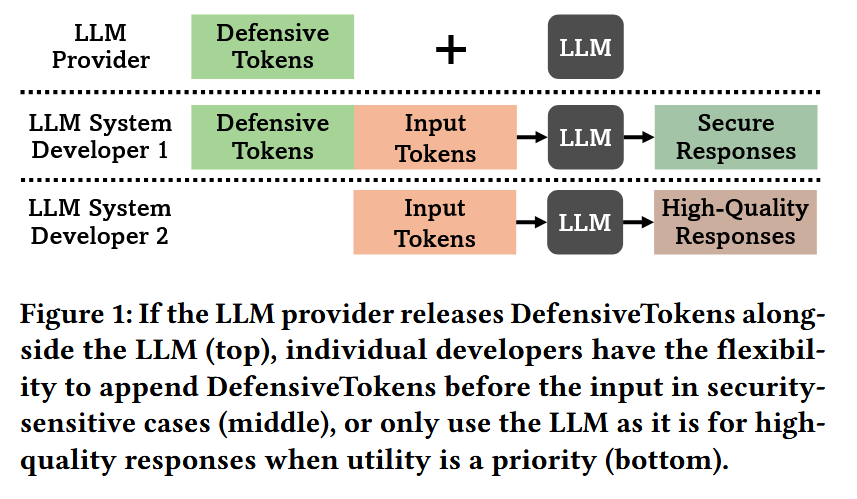 LLM Provider

Defensive Tokens

+

LLM

LLM System Developer 1

Defensive Tokens

Input Tokens

LLM

Secure Responses

LLM System Developer 2

Input Tokens

LLM

High-Quality Responses

Figure 1: If the LLM provider releases DefensiveTokens alongside the LLM (top), individual developers have the flexibility to append DefensiveTokens before the input in security-sensitive cases (middle), or only use the LLM as it is for high-quality responses when utility is a priority (bottom).